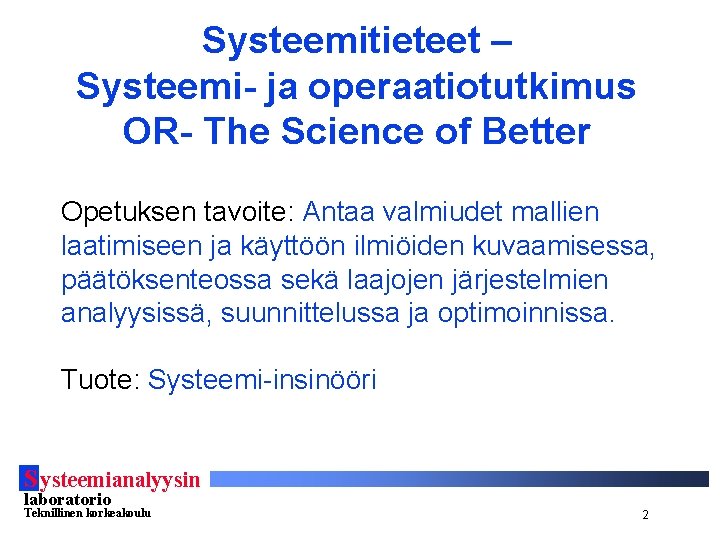 Systeemitieteet –
Systeemi- ja operaatiotutkimus
OR- The Science of Better

Opetuksen tavoite: Antaa valmiudet mallien laatimiseen ja käyttöön ilmiöiden kuvaamisessa, päätöksenteossa sekä laajojen järjestelmien analyysissä, suunnittelussa ja optimoinnissa.

Tuote: Systeemi-insinööri

Systeemianalyysin laboratorio
Teknillinen korkeakoulu

2